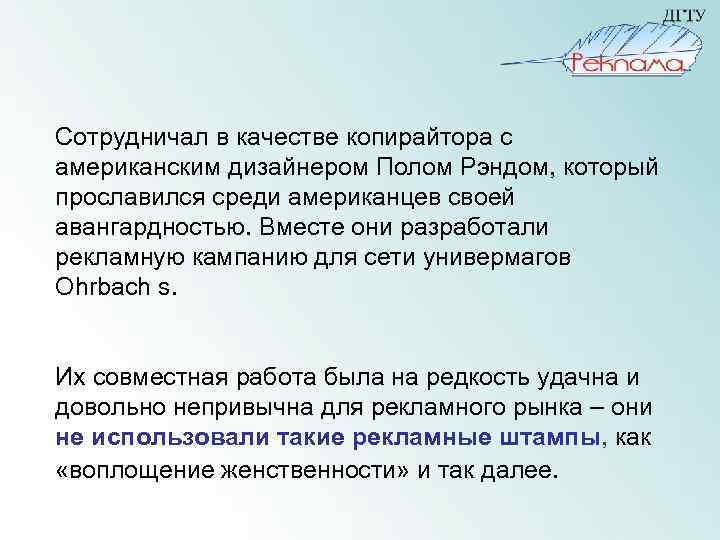 ДГТУ
Реклама

Сотрудничал в качестве копирайтора с американским дизайнером Полом Рэндом, который прославился среди американцев своей авангардностью. Вместе они разработали рекламную кампанию для сети универмагов Ohrbach s.

Их совместная работа была на редкость удачна и довольно непривычна для рекламного рынка – они не использовали такие рекламные штампы, как «воплощение женственности» и так далее.